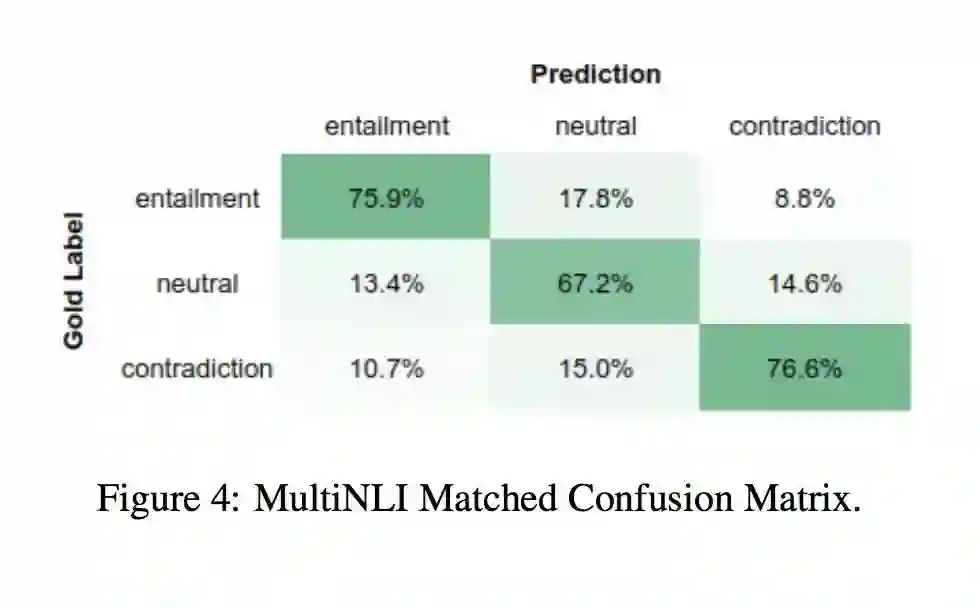 Prediction

Gold Label

| | entailment | neutral | contradiction |
|---|---|---|---|
| entailment | 75.9% | 17.8% | 8.8% |
| neutral | 13.4% | 67.2% | 14.6% |
| contradiction | 10.7% | 15.0% | 76.6% |

Figure 4: MultiNLI Matched Confusion Matrix.